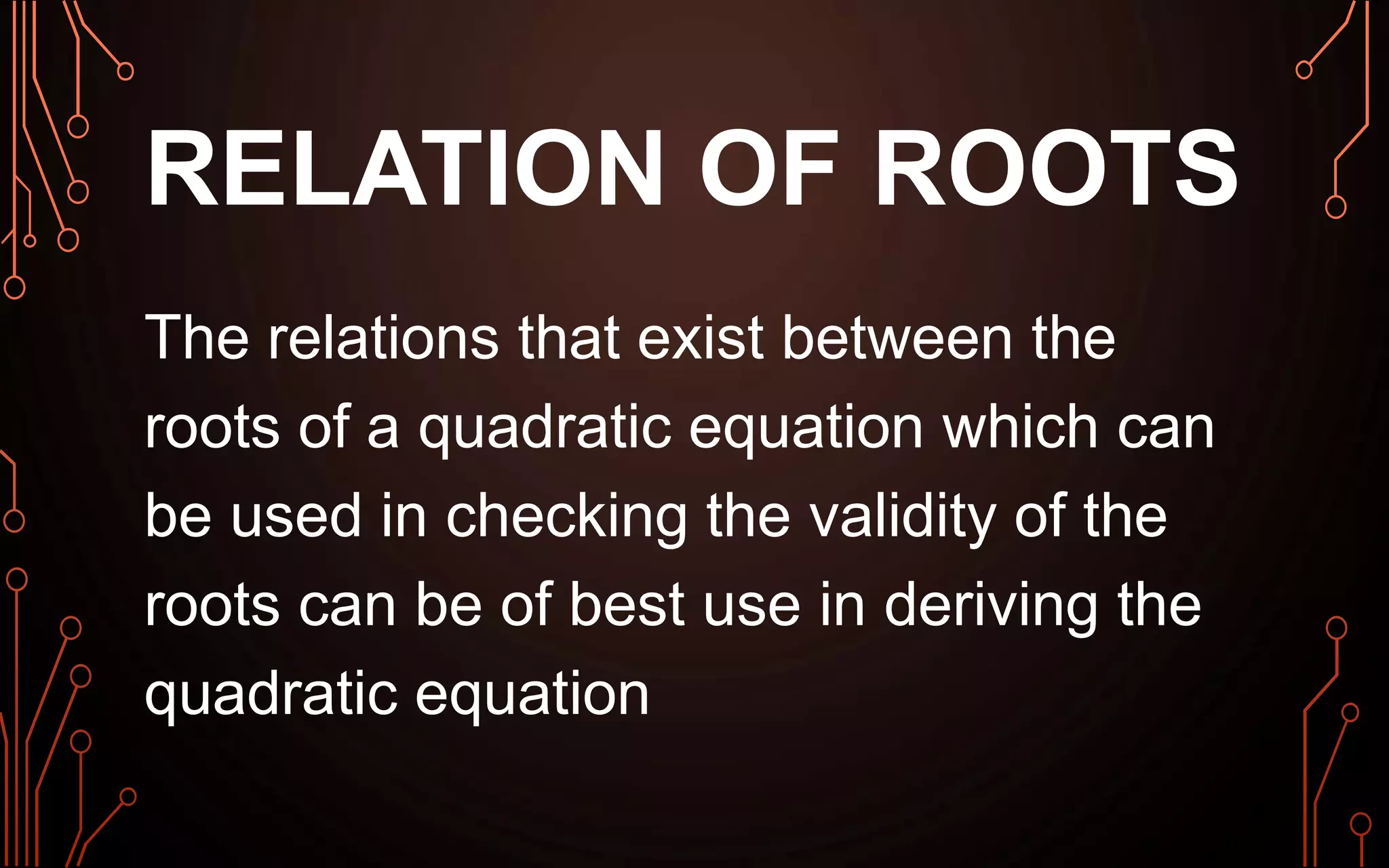 RELATION OF ROOTS

The relations that exist between the roots of a quadratic equation which can be used in checking the validity of the roots can be of best use in deriving the quadratic equation